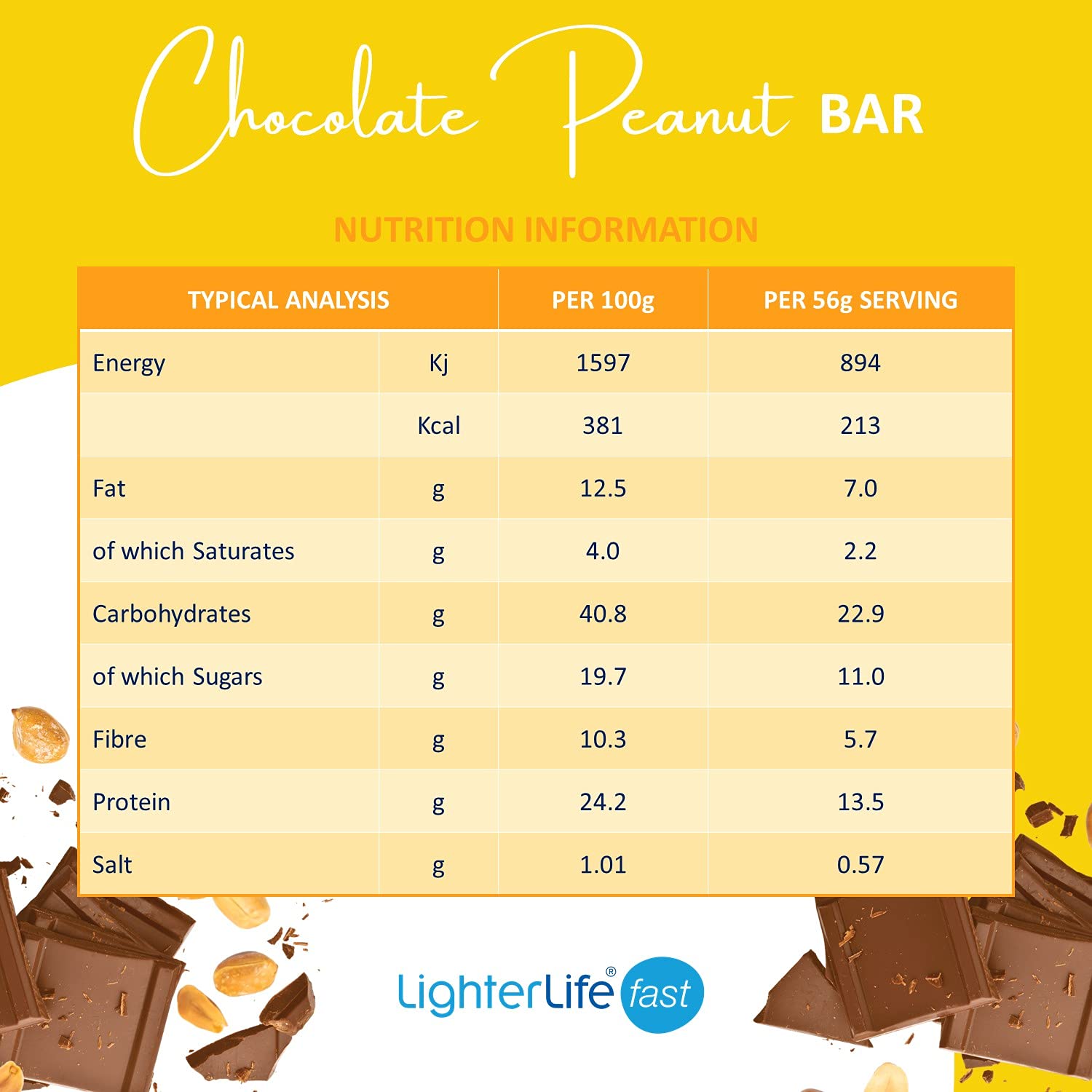 Chocolate Peanut BAR

NUTRITION INFORMATION

| TYPICAL ANALYSIS | | PER 100g | PER 56g SERVING |
|---|---|---|---|
| Energy | Kj | 1597 | 894 |
| | Kcal | 381 | 213 |
| Fat | g | 12.5 | 7.0 |
| of which Saturates | g | 4.0 | 2.2 |
| Carbohydrates | g | 40.8 | 22.9 |
| of which Sugars | g | 19.7 | 11.0 |
| Fibre | g | 10.3 | 5.7 |
| Protein | g | 24.2 | 13.5 |
| Salt | g | 1.01 | 0.57 |

LighterLife® fast